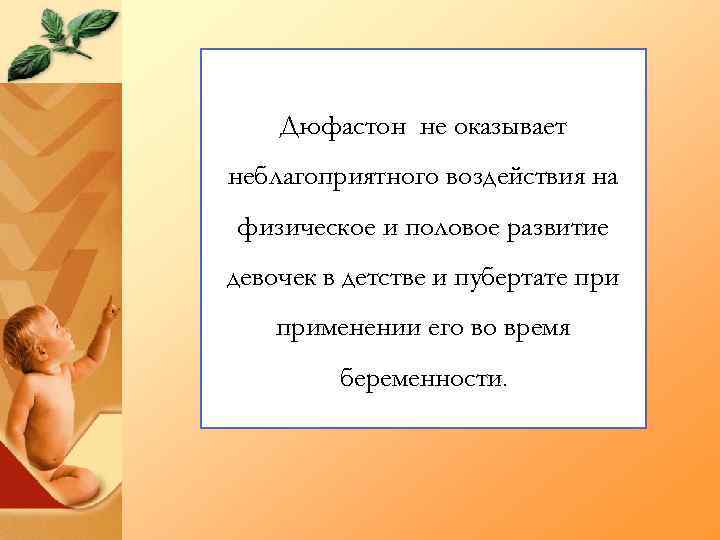 Дюфастон не оказывает неблагоприятного воздействия на физическое и половое развитие девочек в детстве и пубертате при применении его во время беременности.